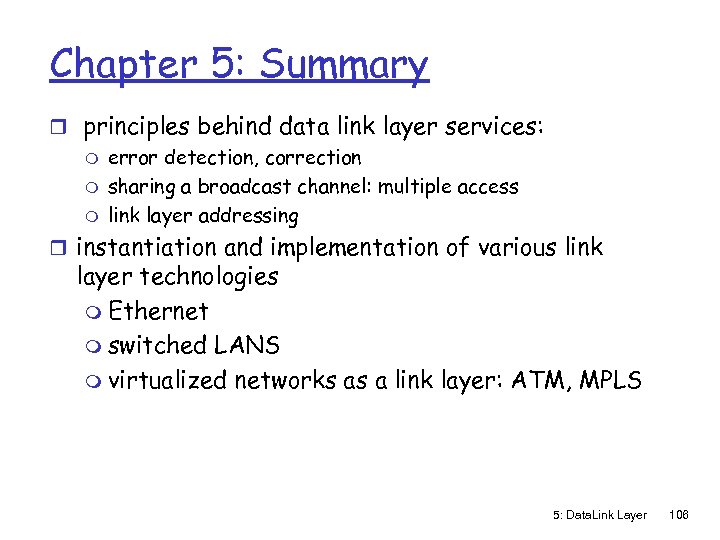 Chapter 5: Summary

principles behind data link layer services:

error detection, correction

sharing a broadcast channel: multiple access

link layer addressing

instantiation and implementation of various link layer technologies

Ethernet

switched LANS

virtualized networks as a link layer: ATM, MPLS

5: DataLink Layer 106